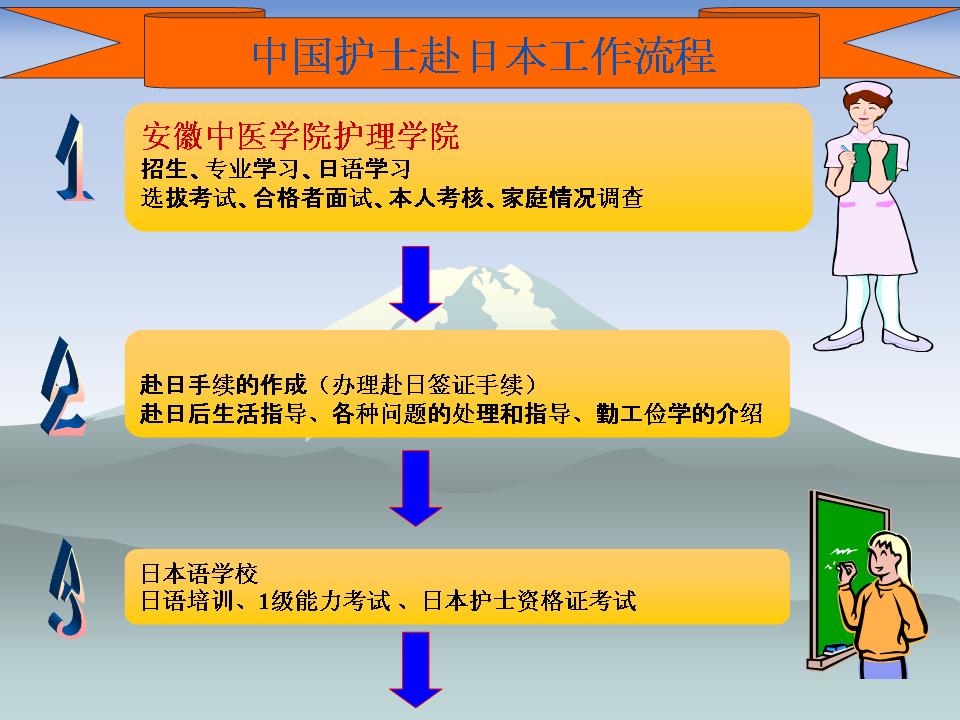 中国护士赴日本工作流程

1

安徽中医学院护理学院
招生、专业学习、日语学习
选拔考试、合格者面试、本人考核、家庭情况调查

2

赴日手续的作成（办理赴日签证手续）
赴日后生活指导、各种问题的处理和指导、勤工俭学的介绍

3

日本语学校
日语培训、1级能力考试 、日本护士资格证考试